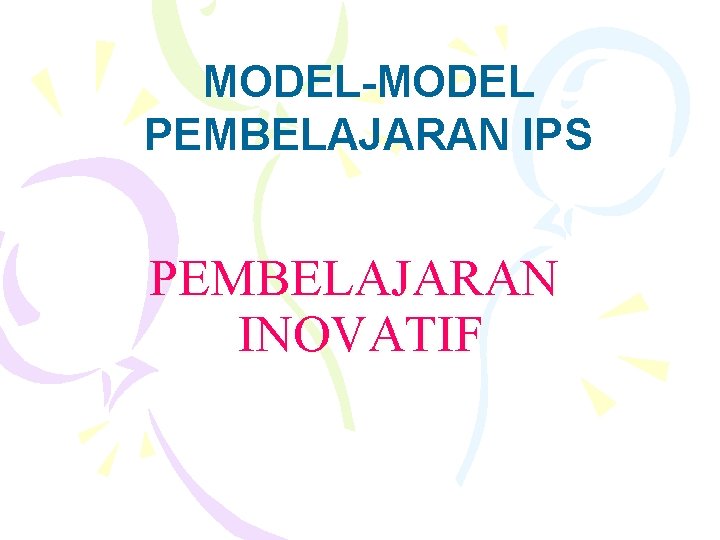 MODEL-MODEL PEMBELAJARAN IPS

PEMBELAJARAN INOVATIF